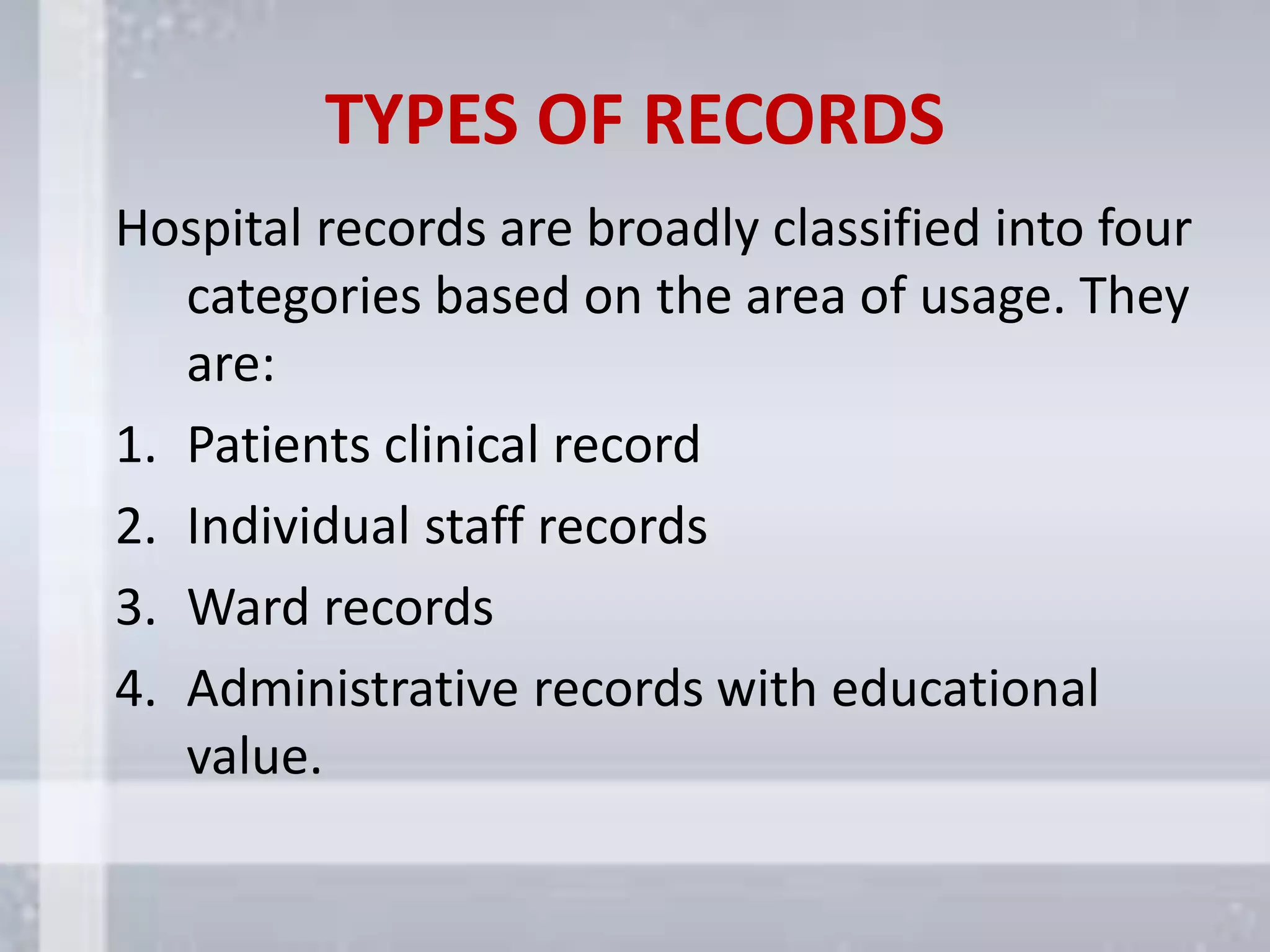 TYPES OF RECORDS

Hospital records are broadly classified into four categories based on the area of usage. They are:

1. Patients clinical record
2. Individual staff records
3. Ward records
4. Administrative records with educational value.